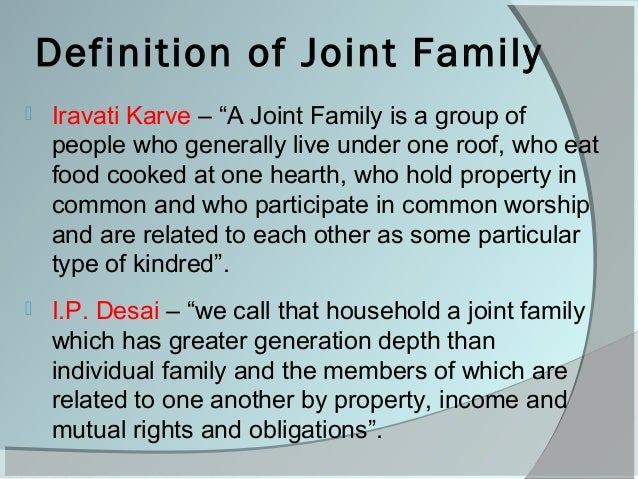 Definition of Joint Family

Iravati Karve – “A Joint Family is a group of people who generally live under one roof, who eat food cooked at one hearth, who hold property in common and who participate in common worship and are related to each other as some particular type of kindred”.

I.P. Desai – “we call that household a joint family which has greater generation depth than individual family and the members of which are related to one another by property, income and mutual rights and obligations”.